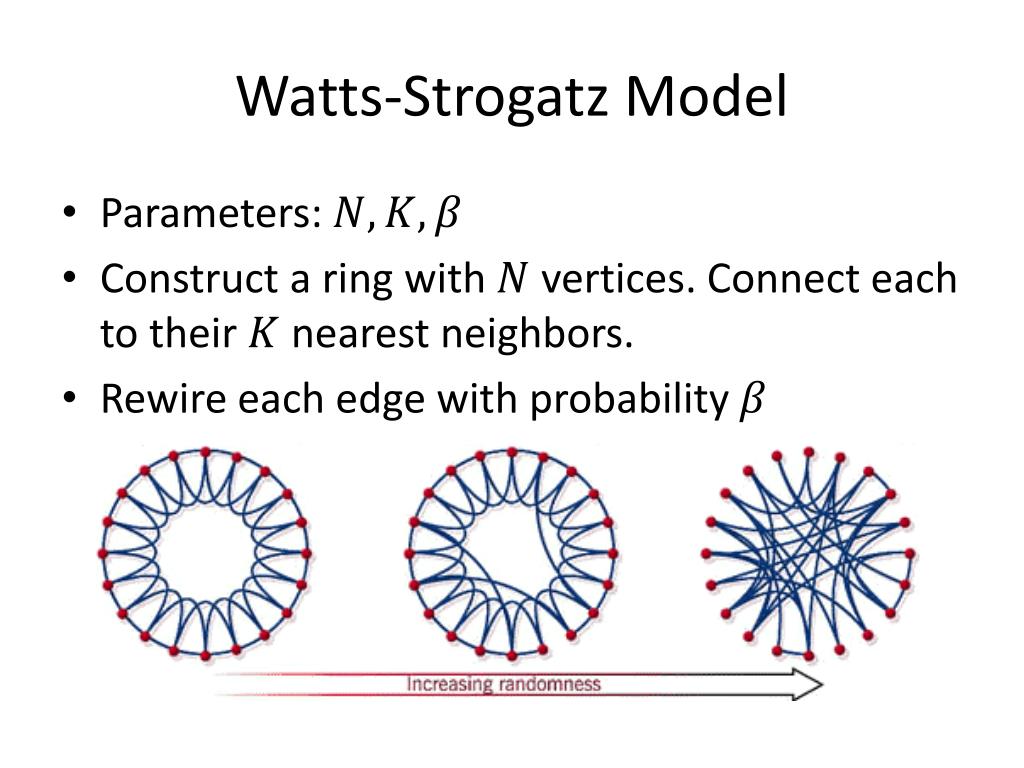 Watts-Strogatz Model

• Parameters: $N, K, \beta$
• Construct a ring with $N$ vertices. Connect each to their $K$ nearest neighbors.
• Rewire each edge with probability $\beta$

Increasing randomness